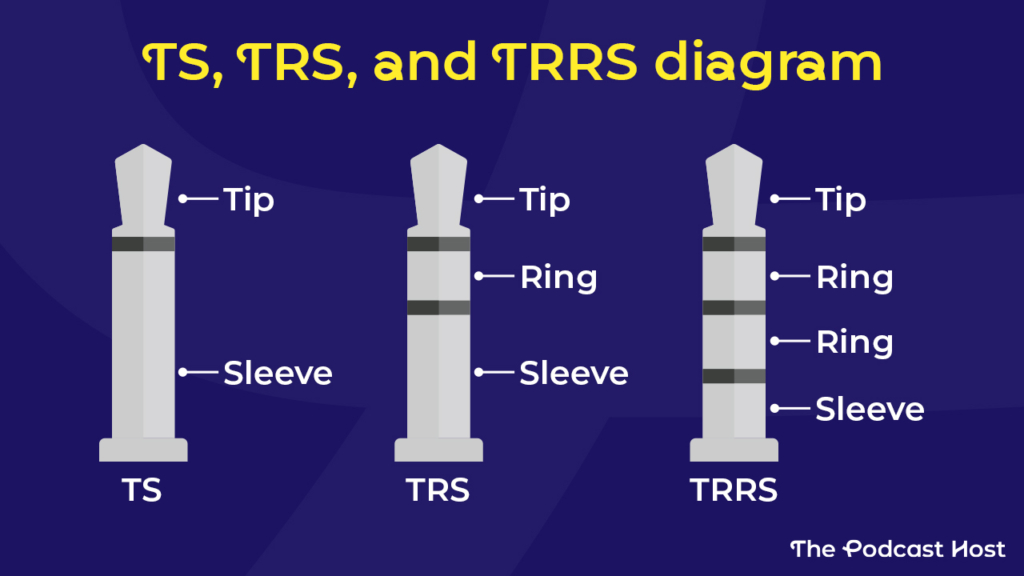 TS, TRS, and TRRS diagram

Tip

Sleeve

TS

Tip

Ring

Sleeve

TRS

Tip

Ring

Ring

Sleeve

TRRS

The Podcast Host